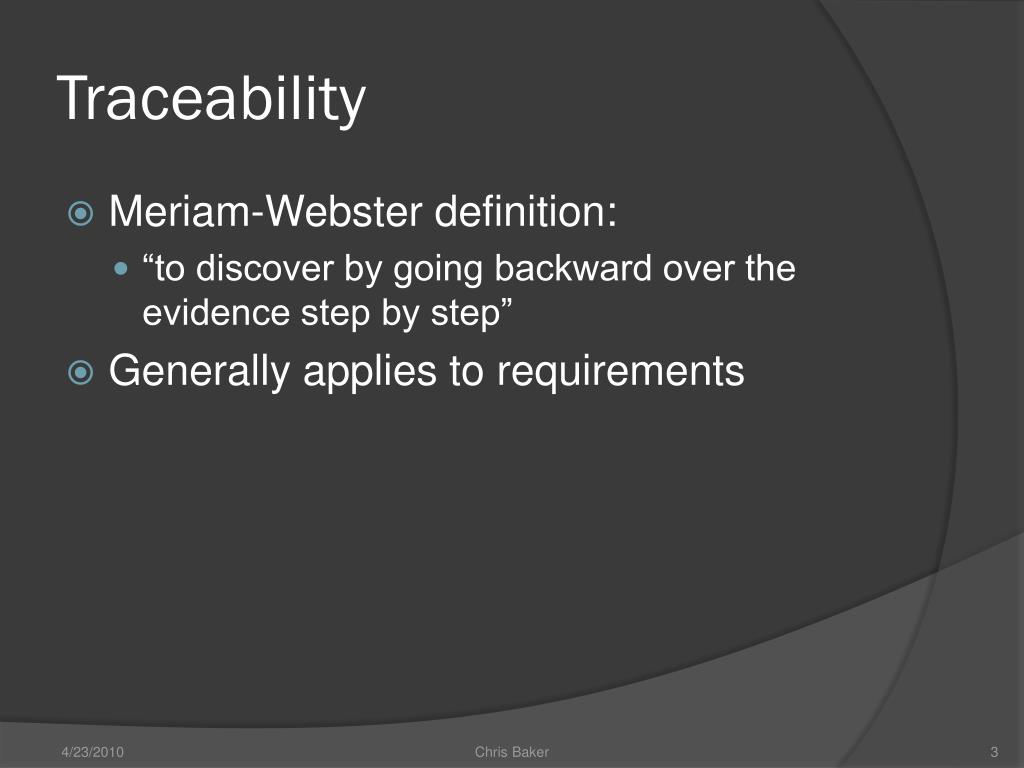 Traceability

Meriam-Webster definition:

“to discover by going backward over the evidence step by step”

Generally applies to requirements

4/23/2010

Chris Baker

3